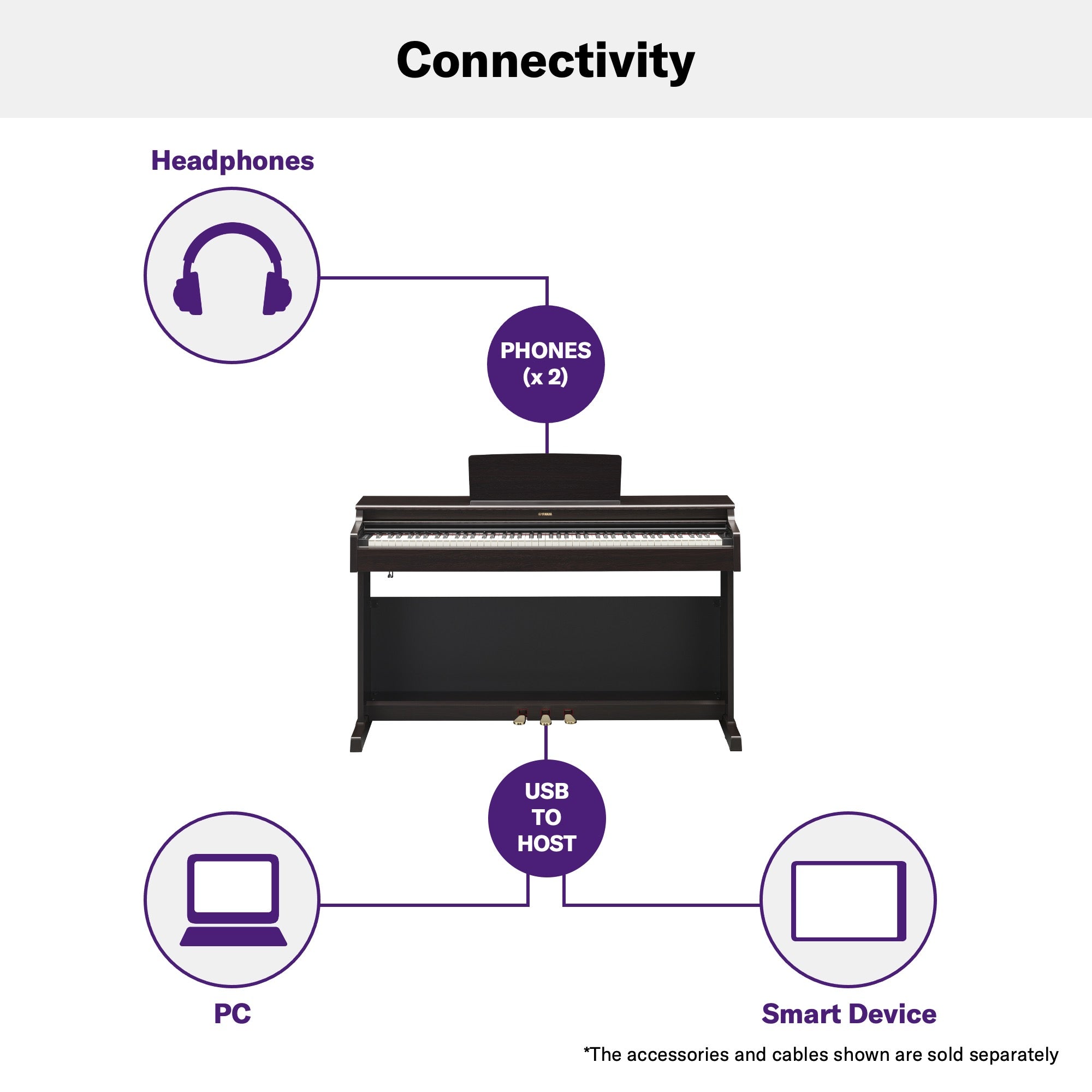 Connectivity

Headphones

PHONES
(x 2)

YAMAHA

USB
TO
HOST

PC

Smart Device

*The accessories and cables shown are sold separately